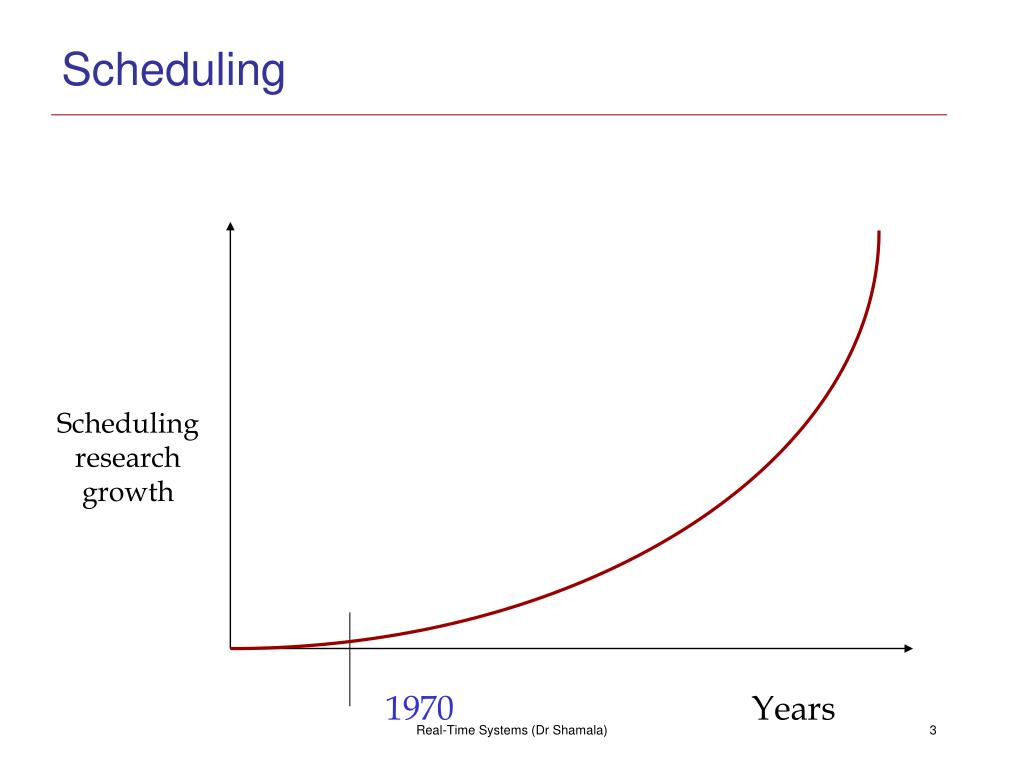 Scheduling

Scheduling research growth

1970

Years

Real-Time Systems (Dr Shamala)

3